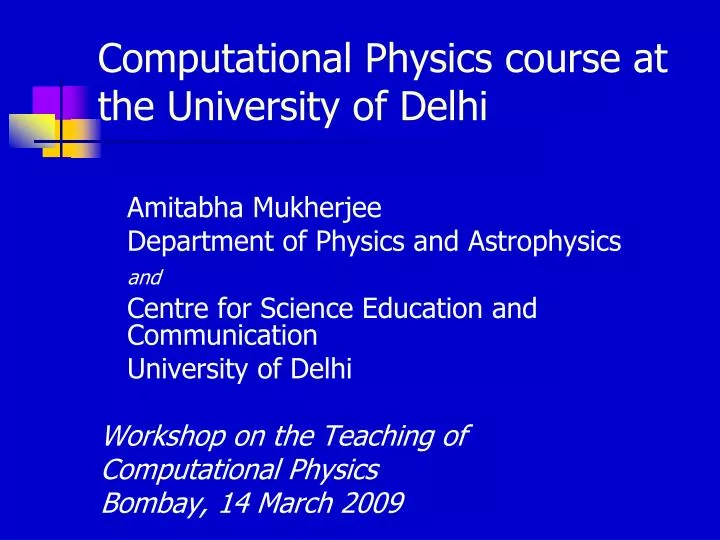 Computational Physics course at the University of Delhi

Amitabha Mukherjee
Department of Physics and Astrophysics
and
Centre for Science Education and Communication
University of Delhi

Workshop on the Teaching of Computational Physics
Bombay, 14 March 2009